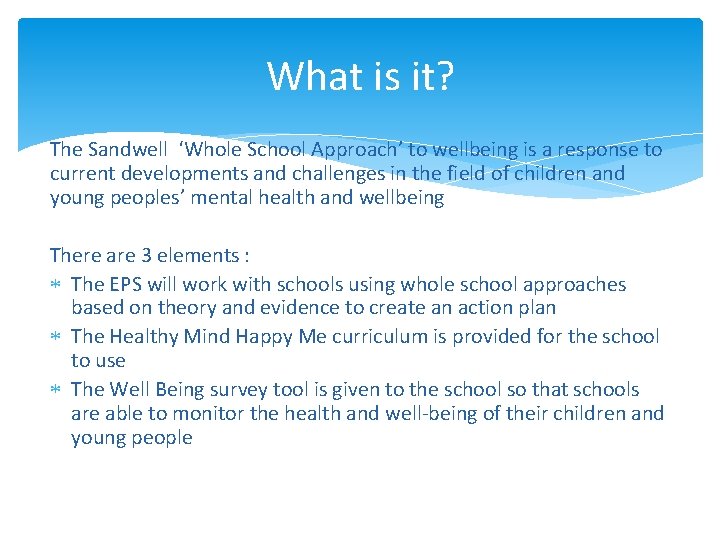 What is it?

The Sandwell ‘Whole School Approach’ to wellbeing is a response to current developments and challenges in the field of children and young peoples’ mental health and wellbeing

There are 3 elements :

* The EPS will work with schools using whole school approaches based on theory and evidence to create an action plan
* The Healthy Mind Happy Me curriculum is provided for the school to use
* The Well Being survey tool is given to the school so that schools are able to monitor the health and well-being of their children and young people